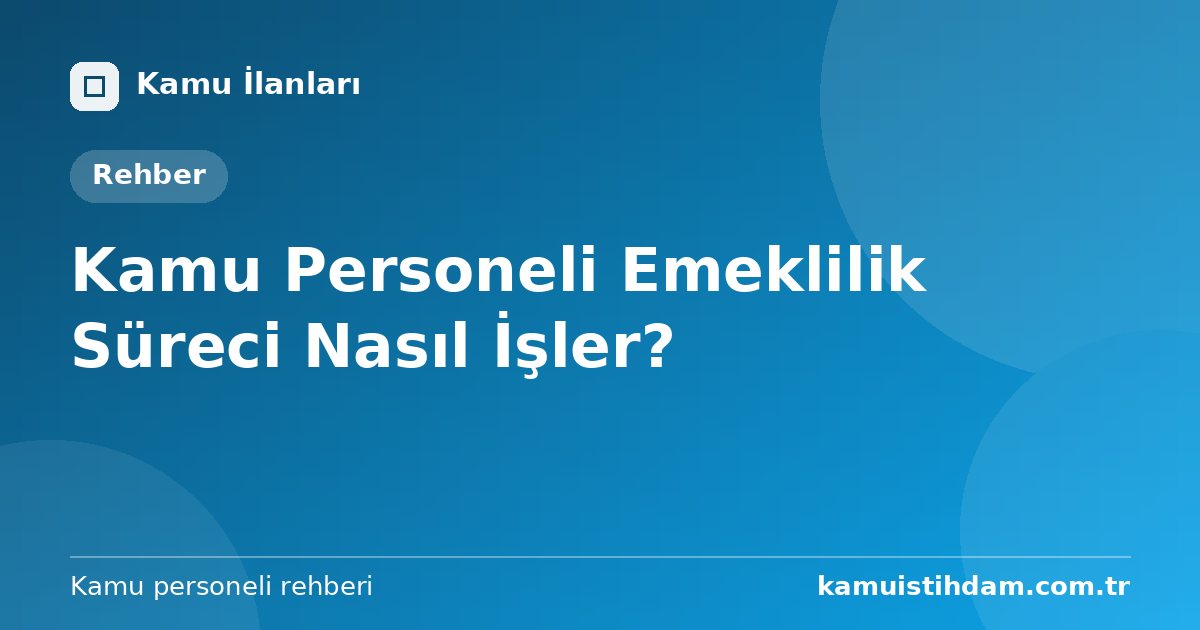 Kamu İlanları

Rehber

Kamu Personeli Emeklilik Süreci Nasıl İşler?

Kamu personeli rehberi

kamuistihdam.com.tr